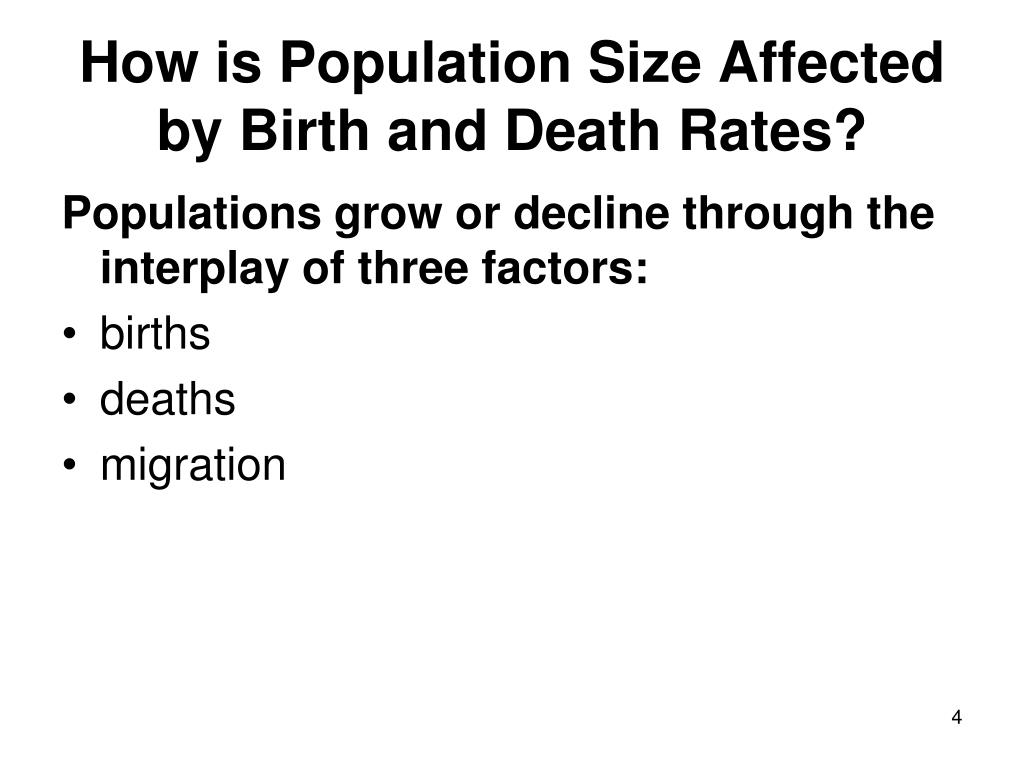 How is Population Size Affected by Birth and Death Rates?

Populations grow or decline through the interplay of three factors:

• births
• deaths
• migration

4